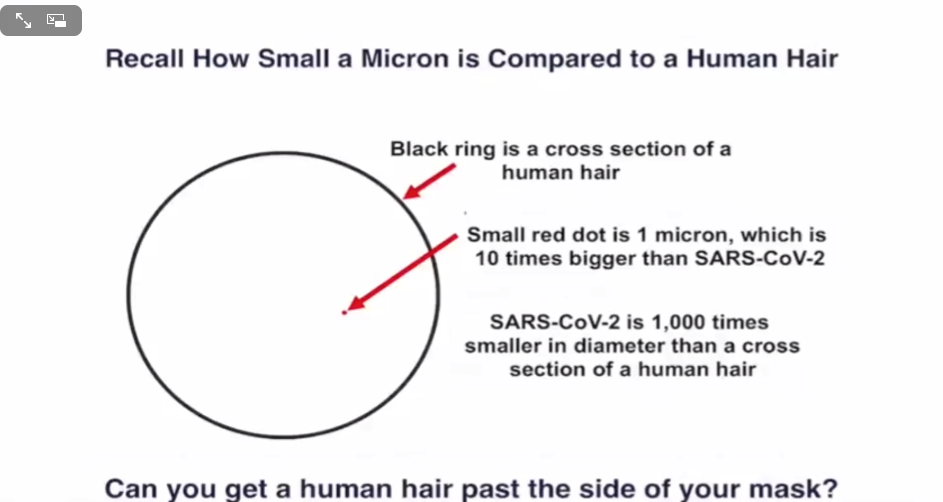 Recall How Small a Micron is Compared to a Human Hair

Black ring is a cross section of a human hair

Small red dot is 1 micron, which is 10 times bigger than SARS-CoV-2

SARS-CoV-2 is 1,000 times smaller in diameter than a cross section of a human hair

Can you get a human hair past the side of your mask?